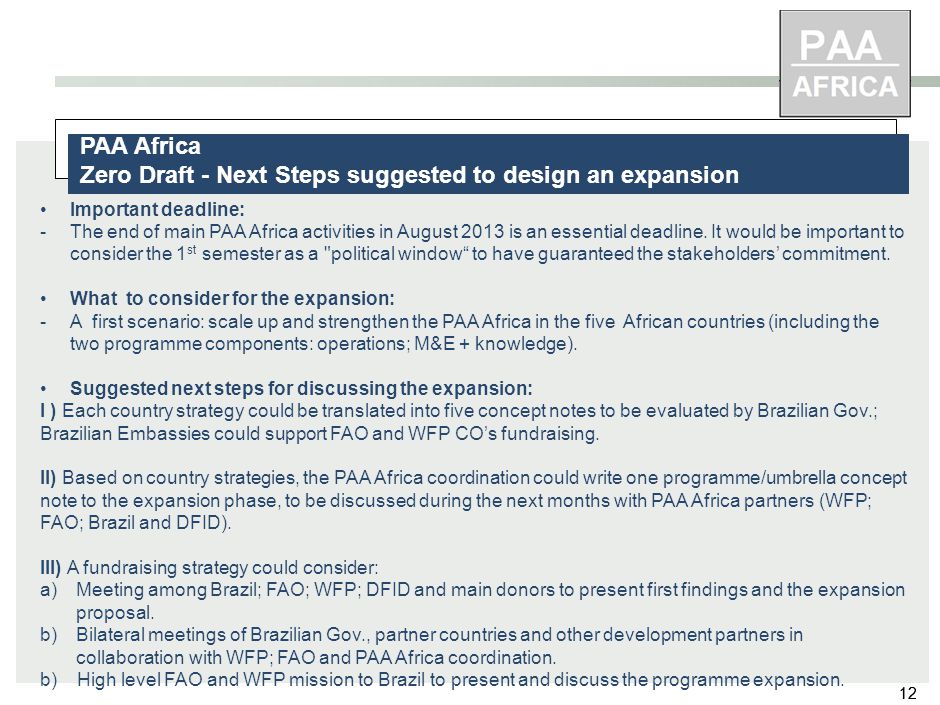 PAA
AFRICA

PAA Africa
Zero Draft - Next Steps suggested to design an expansion

• Important deadline:
- The end of main PAA Africa activities in August 2013 is an essential deadline. It would be important to consider the 1$^{st}$ semester as a "political window“ to have guaranteed the stakeholders’ commitment.

• What to consider for the expansion:
- A first scenario: scale up and strengthen the PAA Africa in the five African countries (including the two programme components: operations; M&E + knowledge).

• Suggested next steps for discussing the expansion:
I ) Each country strategy could be translated into five concept notes to be evaluated by Brazilian Gov.; Brazilian Embassies could support FAO and WFP CO’s fundraising.

II) Based on country strategies, the PAA Africa coordination could write one programme/umbrella concept note to the expansion phase, to be discussed during the next months with PAA Africa partners (WFP; FAO; Brazil and DFID).

III) A fundraising strategy could consider:
a) Meeting among Brazil; FAO; WFP; DFID and main donors to present first findings and the expansion proposal.
b) Bilateral meetings of Brazilian Gov., partner countries and other development partners in collaboration with WFP; FAO and PAA Africa coordination.
b) High level FAO and WFP mission to Brazil to present and discuss the programme expansion.

12